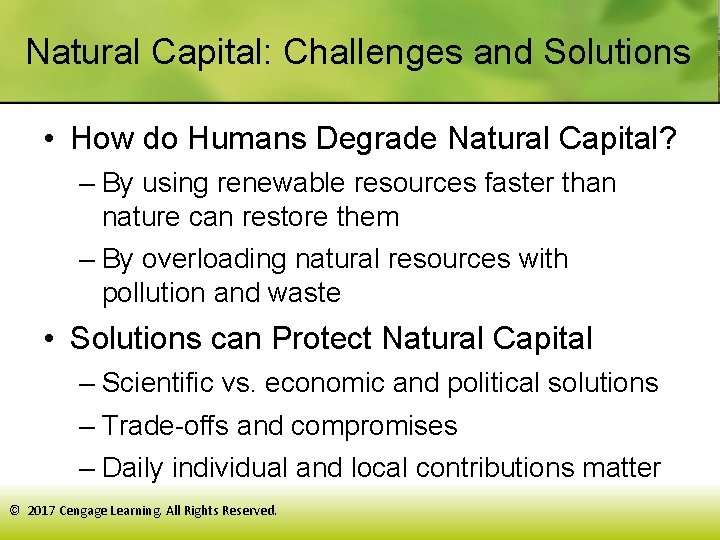 Natural Capital: Challenges and Solutions

• How do Humans Degrade Natural Capital?

– By using renewable resources faster than nature can restore them

– By overloading natural resources with pollution and waste

• Solutions can Protect Natural Capital

– Scientific vs. economic and political solutions

– Trade-offs and compromises

– Daily individual and local contributions matter

© 2017 Cengage Learning. All Rights Reserved.